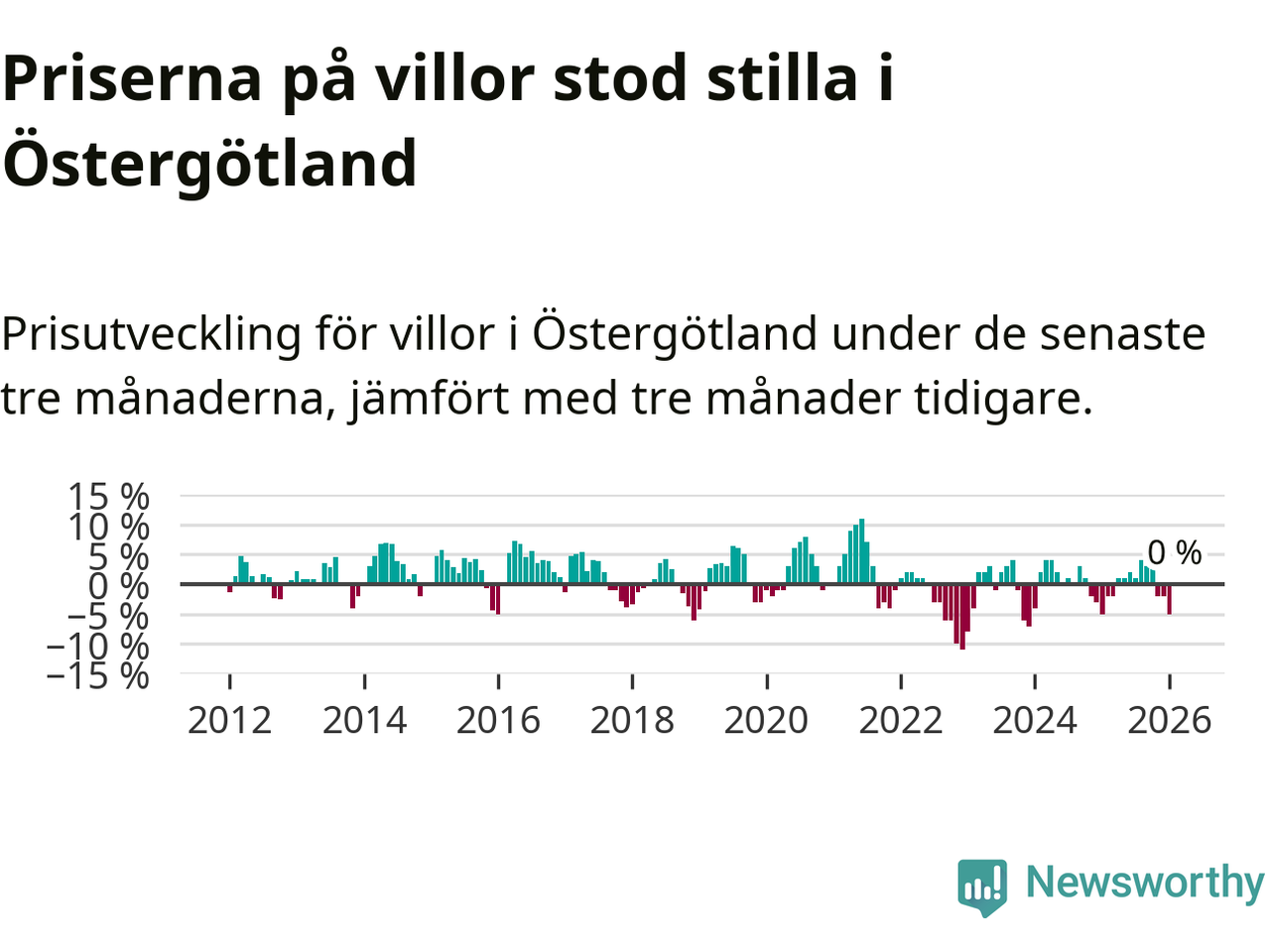 Priserna på villor stod stilla i Östergötland

Prisutveckling för villor i Östergötland under de senaste tre månaderna, jämfört med tre månader tidigare.

15 %
10 %
5 %
0 %
−5 %
−10 %
−15 %

0 %

2012 2014 2016 2018 2020 2022 2024 2026

Newsworthy